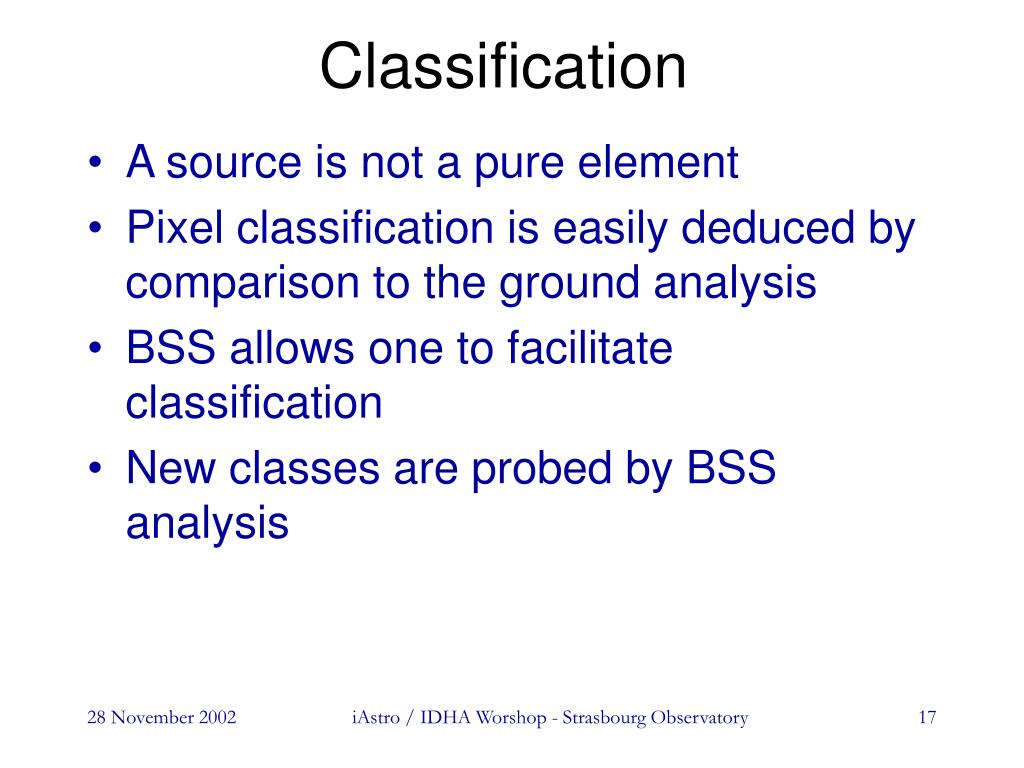 Classification

• A source is not a pure element
• Pixel classification is easily deduced by comparison to the ground analysis
• BSS allows one to facilitate classification
• New classes are probed by BSS analysis

28 November 2002

iAstro / IDHA Worshop - Strasbourg Observatory

17